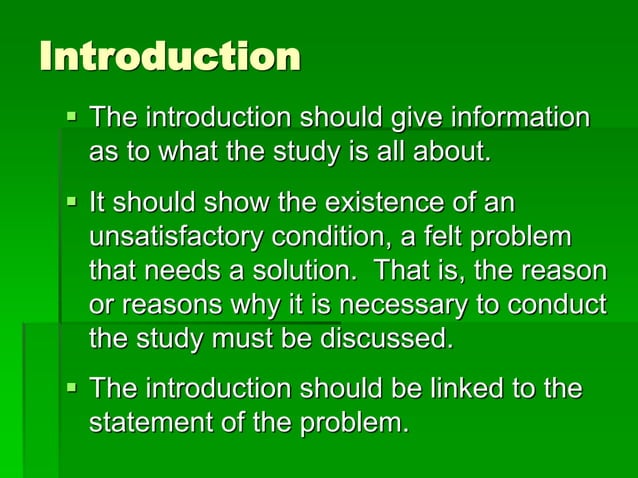 Introduction

▪ The introduction should give information as to what the study is all about.

▪ It should show the existence of an unsatisfactory condition, a felt problem that needs a solution.  That is, the reason or reasons why it is necessary to conduct the study must be discussed.

▪ The introduction should be linked to the statement of the problem.